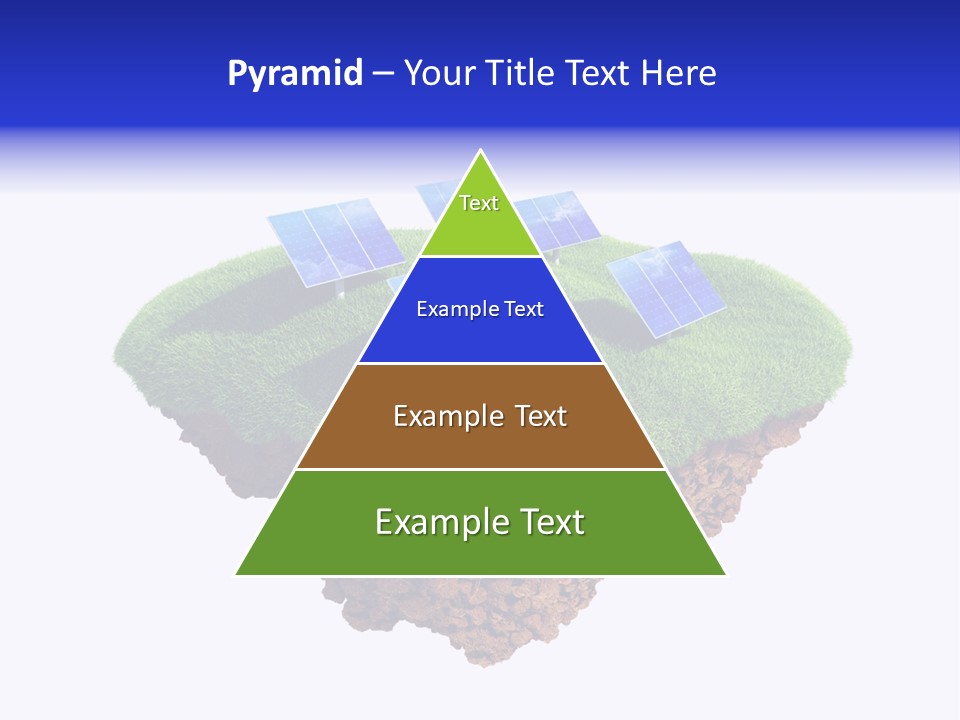 Pyramid – Your Title Text Here

Text

Example Text

Example Text

Example Text